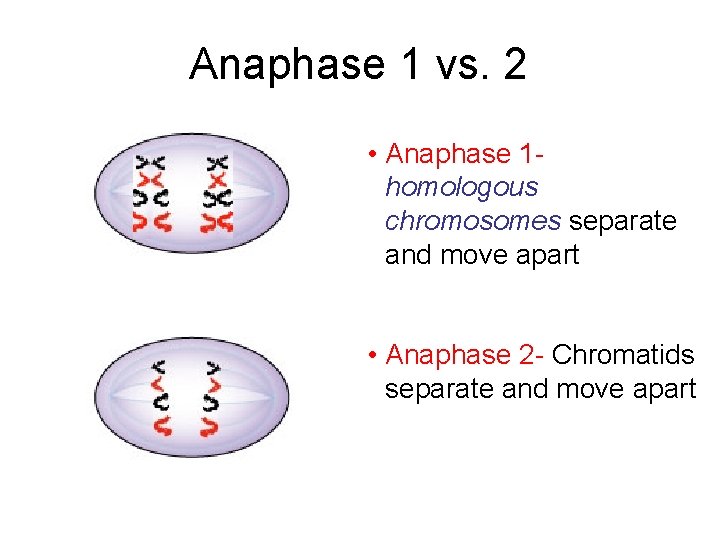 Anaphase 1 vs. 2

• Anaphase 1- homologous chromosomes separate and move apart

• Anaphase 2- Chromatids separate and move apart